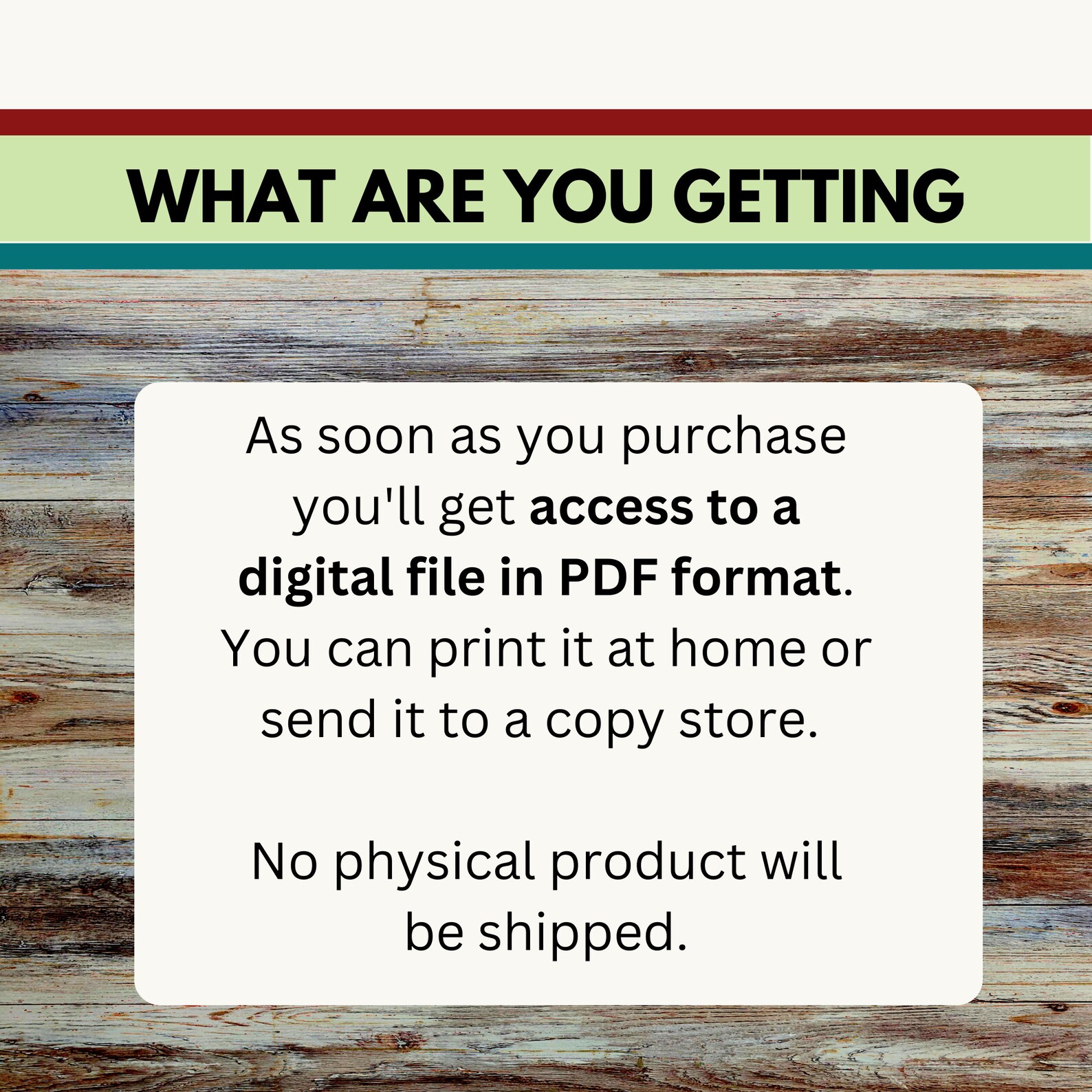 WHAT ARE YOU GETTING

As soon as you purchase you'll get access to a digital file in PDF format. You can print it at home or send it to a copy store.

No physical product will be shipped.